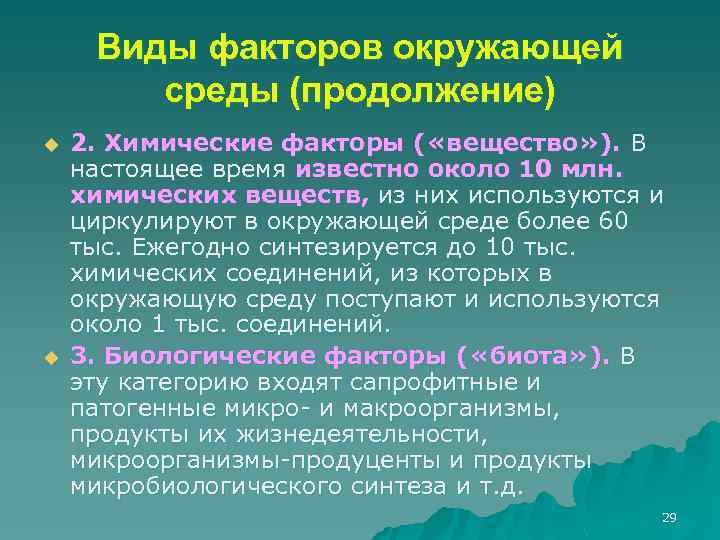 Виды факторов окружающей среды (продолжение)

2. Химические факторы («вещество»). В настоящее время известно около 10 млн. химических веществ, из них используются и циркулируют в окружающей среде более 60 тыс. Ежегодно синтезируется до 10 тыс. химических соединений, из которых в окружающую среду поступают и используются около 1 тыс. соединений.

3. Биологические факторы («биота»). В эту категорию входят сапрофитные и патогенные микро- и макроорганизмы, продукты их жизнедеятельности, микроорганизмы-продуценты и продукты микробиологического синтеза и т.д.

29